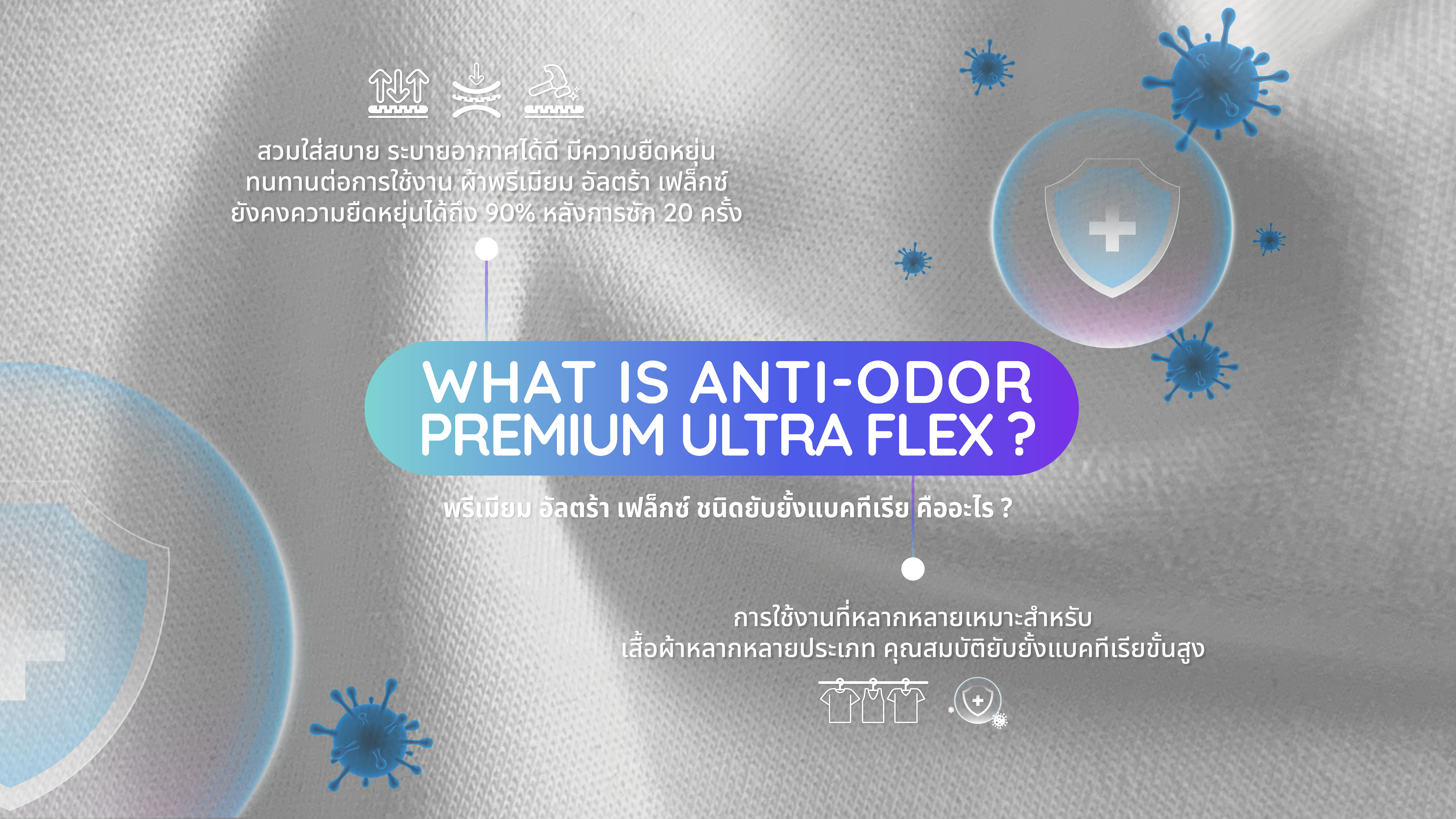 สวมใส่สบาย ระบายอากาศได้ดี มีความยืดหยุ่น ทนทานต่อการใช้งาน ผ้าพรีเมียม อัลตร้า เฟล็กซ์ ยังคงความยืดหยุ่นได้ถึง 90% หลังการซัก 20 ครั้ง

WHAT IS ANTI-ODOR PREMIUM ULTRA FLEX ?

พรีเมียม อัลตร้า เฟล็กซ์ ชนิดยับยั้งแบคทีเรีย คืออะไร ?

การใช้งานที่หลากหลายเหมาะสำหรับ เสื้อผ้าหลากหลายประเภท คุณสมบัติยับยั้งแบคทีเรียขั้นสูง